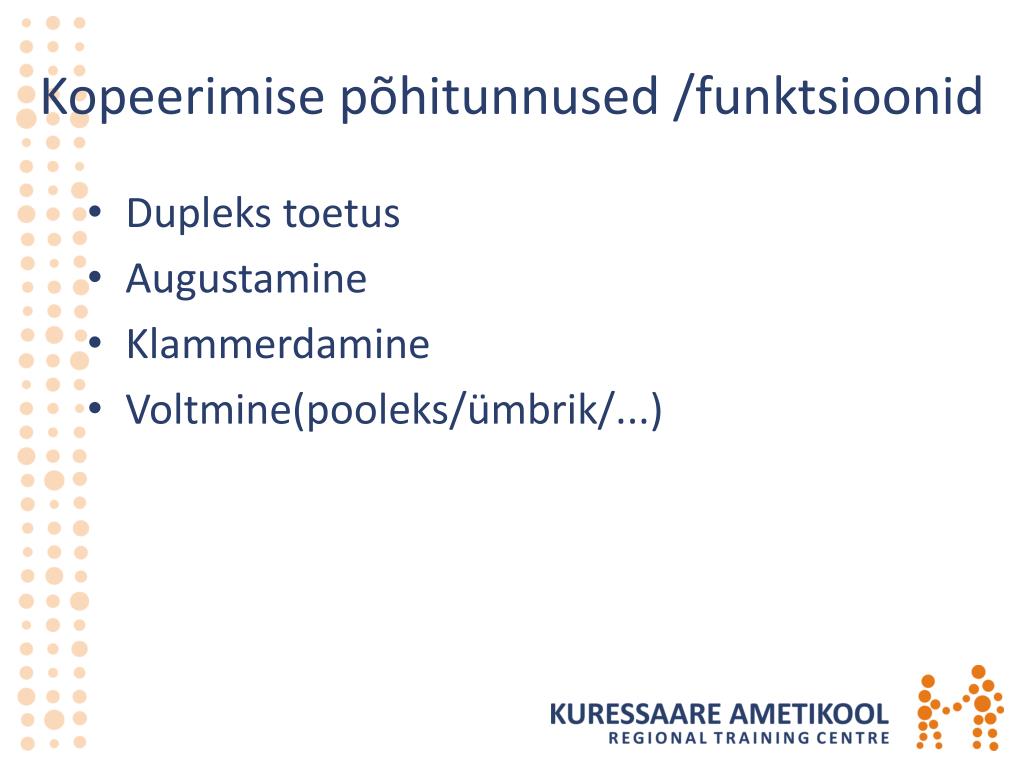 Kopeerimise põhitunnused /funktsioonid

• Dupleks toetus
• Augustamine
• Klammerdamine
• Voltmine(pooleks/ümbrik/...)

KURESSAARE AMETIKOOL
REGIONAL TRAINING CENTRE